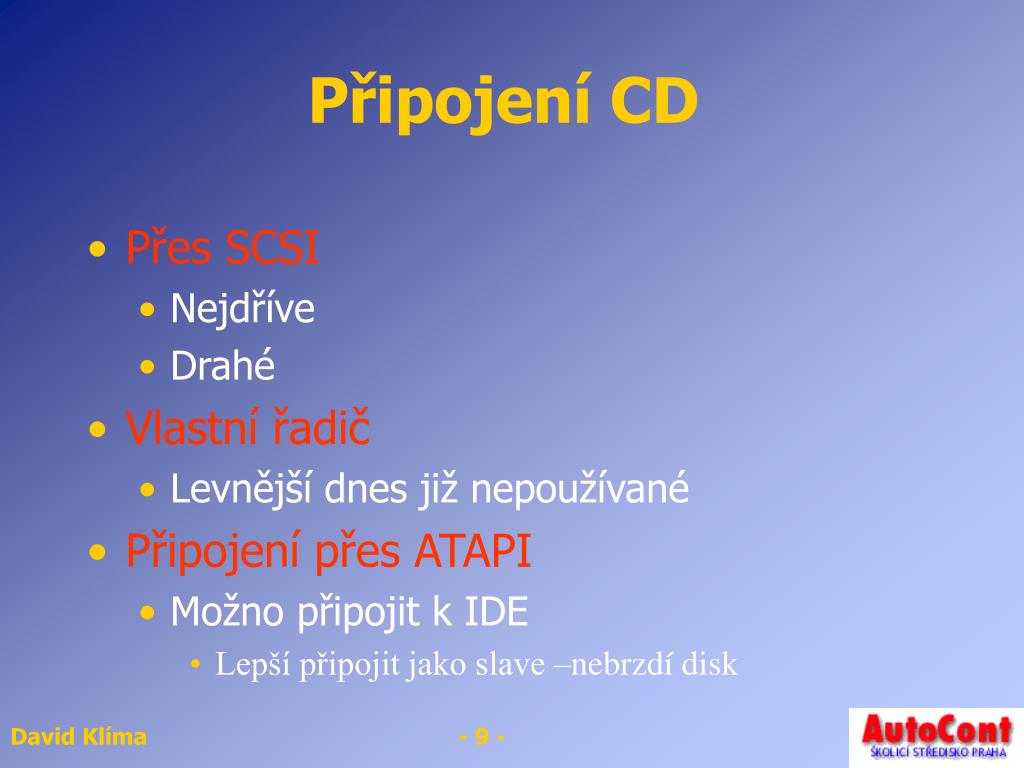 Připojení CD

• Přes SCSI
  • Nejdříve
  • Drahé
• Vlastní řadič
  • Levnější dnes již nepoužívané
• Připojení přes ATAPI
  • Možno připojit k IDE
    • Lepší připojit jako slave –nebrzdí disk

David Klíma

- 9 -

AutoCont
ŠKOLICÍ STŘEDISKO PRAHA